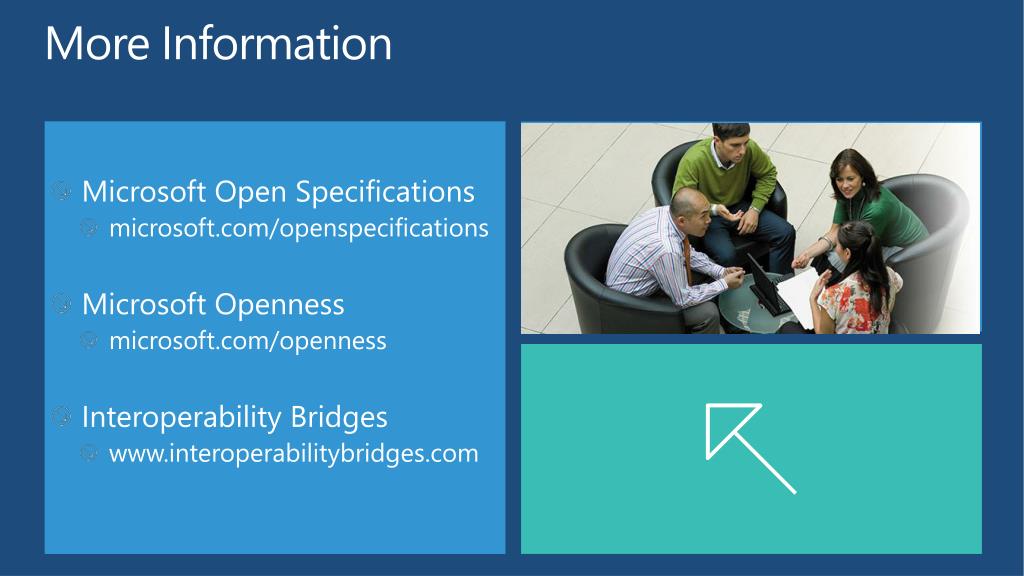 More Information

Microsoft Open Specifications
microsoft.com/openspecifications

Microsoft Openness
microsoft.com/openness

Interoperability Bridges
www.interoperabilitybridges.com